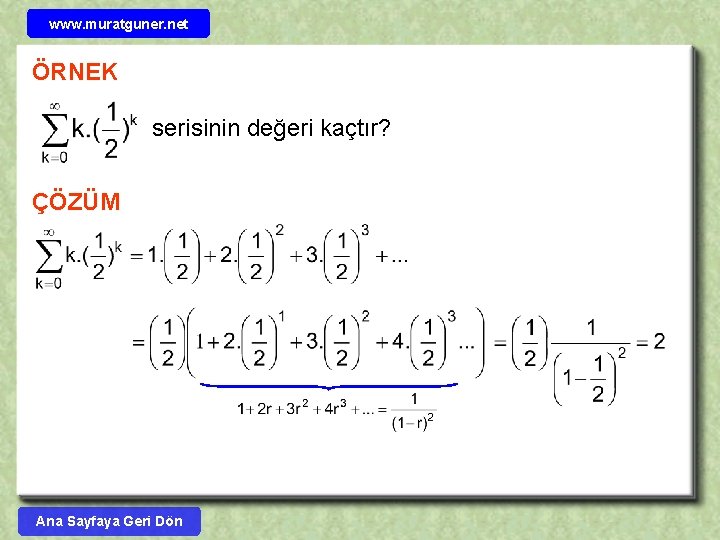 www.muratguner.net

ÖRNEK

$\sum_{k=0}^{\infty} k.(\frac{1}{2})^k$ serisinin değeri kaçtır?

ÇÖZÜM

$\sum_{k=0}^{\infty} k.(\frac{1}{2})^k = 1.\left(\frac{1}{2}\right) + 2.\left(\frac{1}{2}\right)^2 + 3.\left(\frac{1}{2}\right)^3 + ...$

$= \left(\frac{1}{2}\right)\left(1 + 2.\left(\frac{1}{2}\right)^1 + 3.\left(\frac{1}{2}\right)^2 + 4.\left(\frac{1}{2}\right)^3 ...\right) = \left(\frac{1}{2}\right)\frac{1}{\left(1-\frac{1}{2}\right)^2} = 2$

$1 + 2r + 3r^2 + 4r^3 + ... = \frac{1}{(1-r)^2}$

Ana Sayfaya Geri Dön